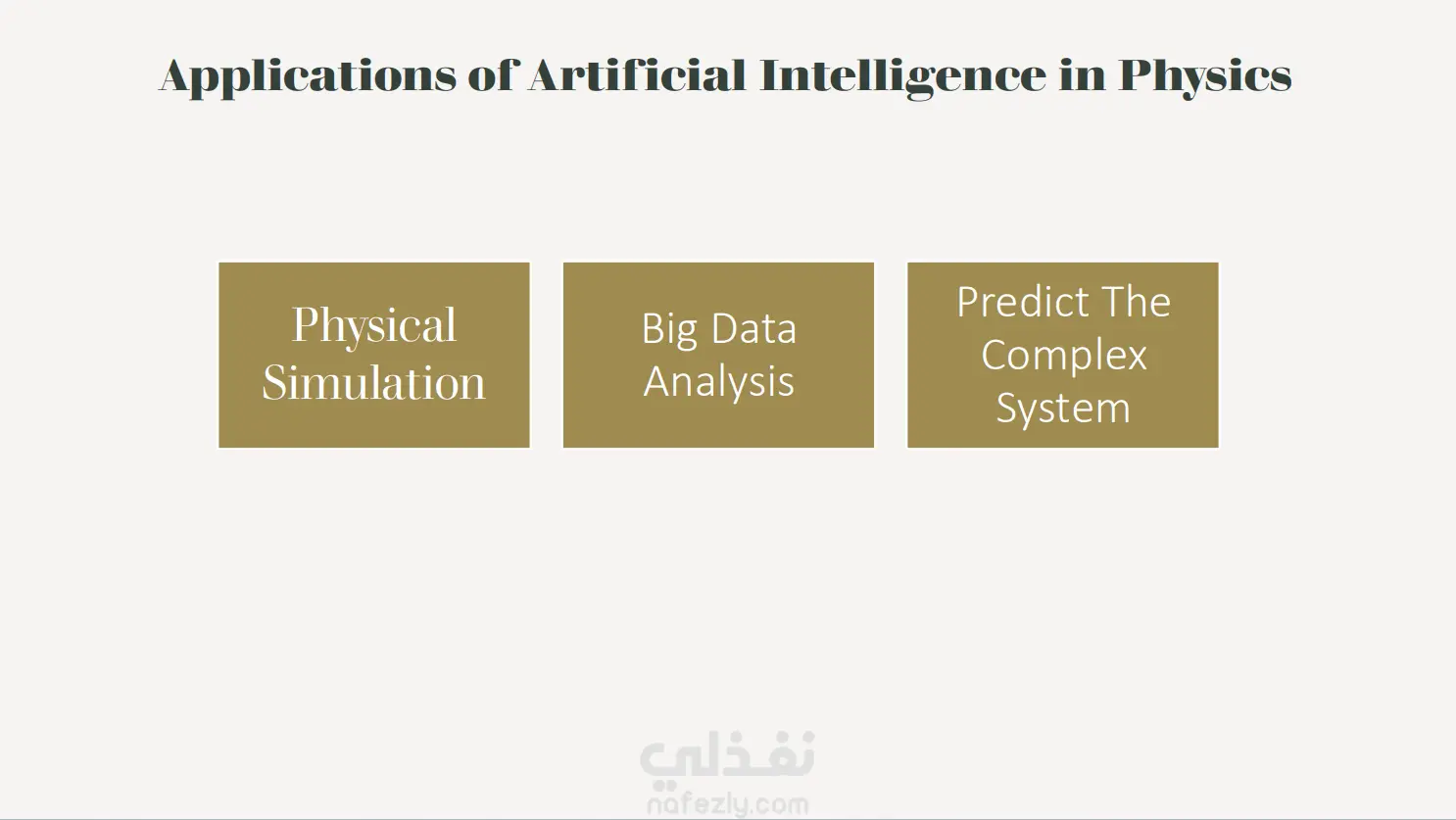 Applications of Artificial Intelligence in Physics

Physical Simulation

Big Data Analysis

Predict The Complex System

نفذلي
nafezly.com